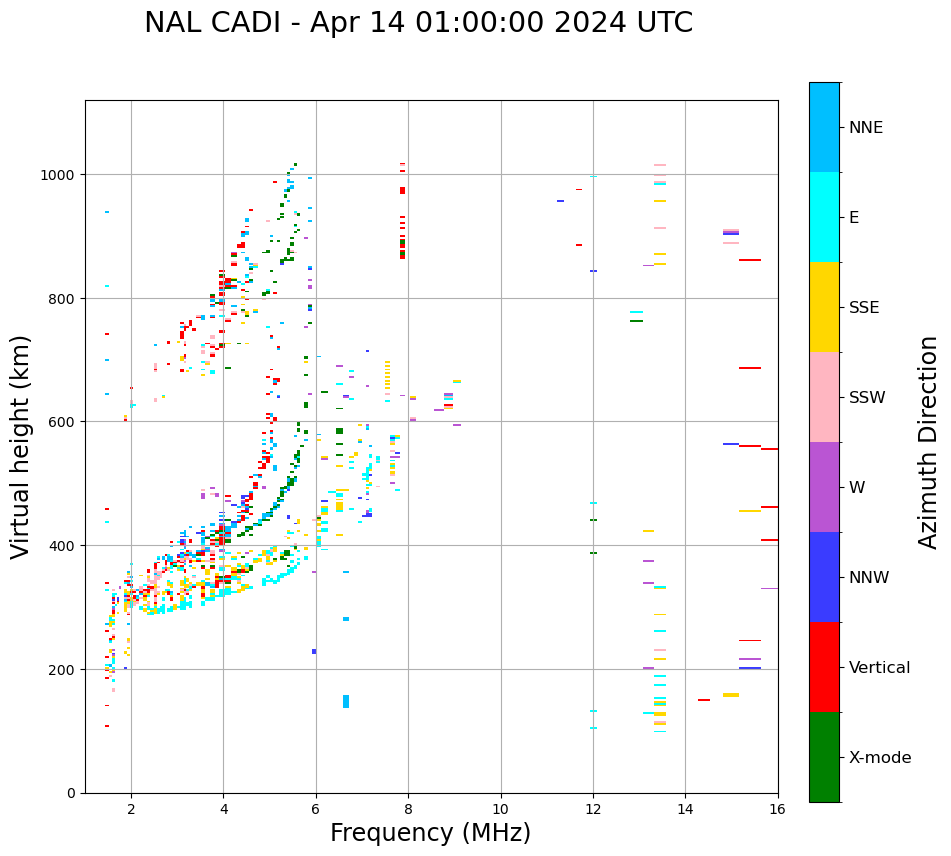 NAL CADI - Apr 14 01:00:00 2024 UTC

Virtual height (km)

1000
800
600
400
200
0

2
4
6
8
10
12
14
16

Frequency (MHz)

NNE
E
SSE
SSW
W
NNW
Vertical
X-mode

Azimuth Direction